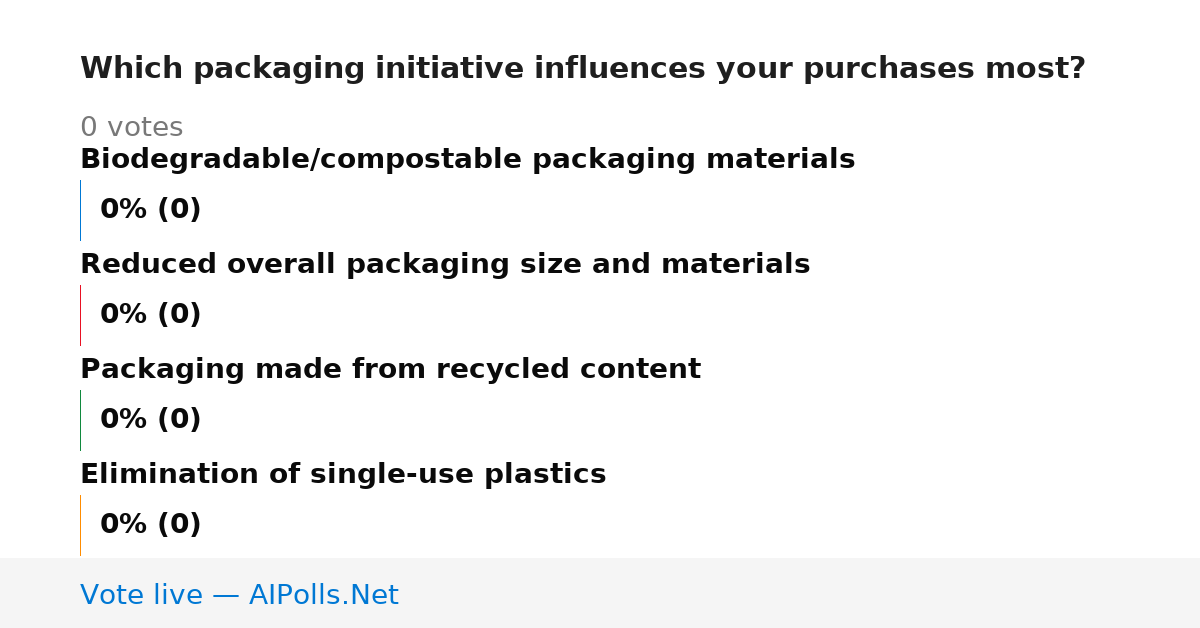 Which packaging initiative influences your purchases most?

0 votes

Biodegradable/compostable packaging materials

0% (0)

Reduced overall packaging size and materials

0% (0)

Packaging made from recycled content

0% (0)

Elimination of single-use plastics

0% (0)

Vote live — AIPolls.Net